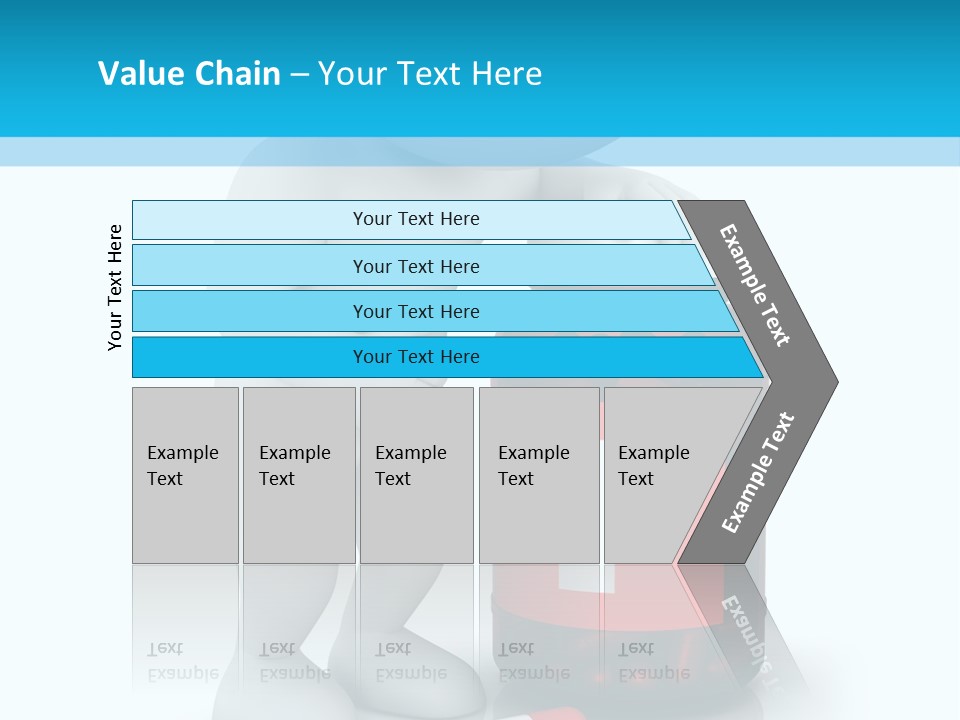 Value Chain – Your Text Here

Your Text Here

Your Text Here

Your Text Here

Your Text Here

Your Text Here

Example Text

Example Text

Example Text

Example Text

Example Text

Example Text

Example Text